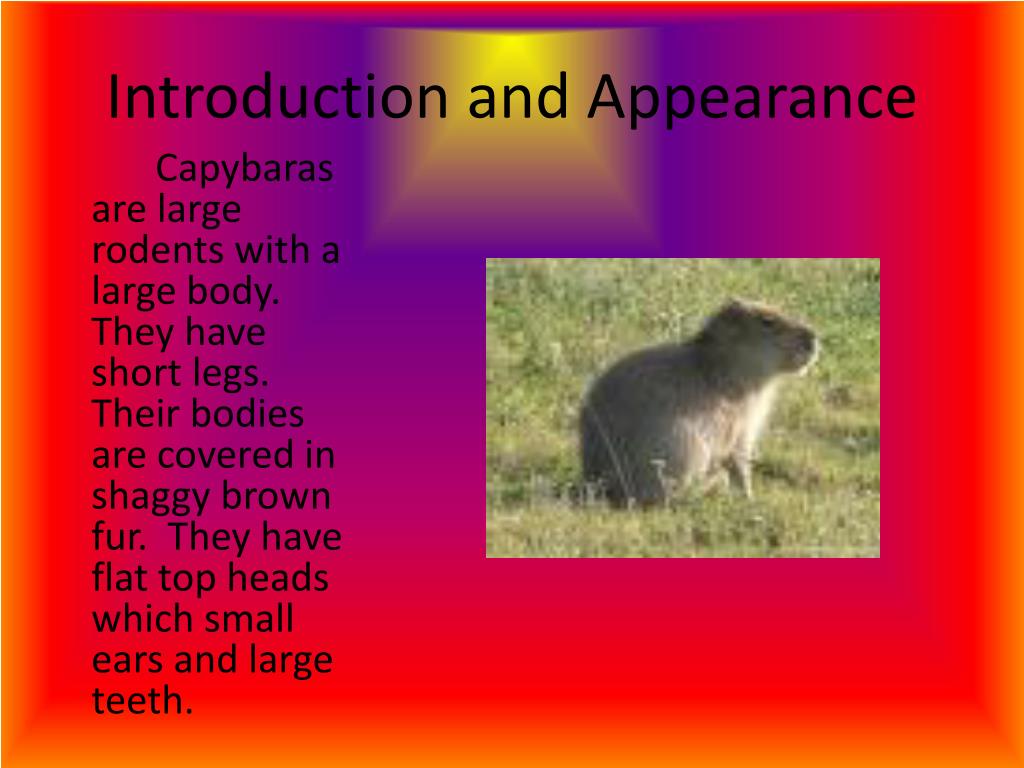 Introduction and Appearance

Capybaras are large rodents with a large body. They have short legs. Their bodies are covered in shaggy brown fur. They have flat top heads which small ears and large teeth.